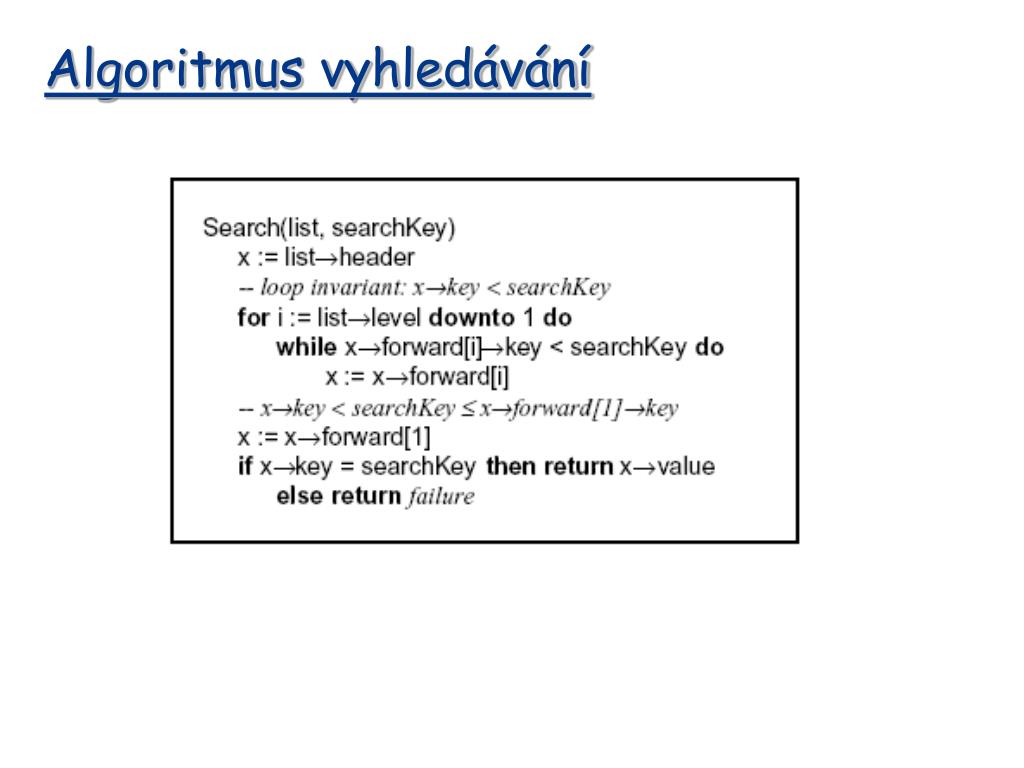 Algoritmus vyhledávání

Search(list, searchKey)
x := list→header
-- loop invariant: x→key < searchKey
for i := list→level downto 1 do
while x→forward[i]→key < searchKey do
x := x→forward[i]
-- x→key < searchKey ≤ x→forward[1]→key
x := x→forward[1]
if x→key = searchKey then return x→value
else return failure